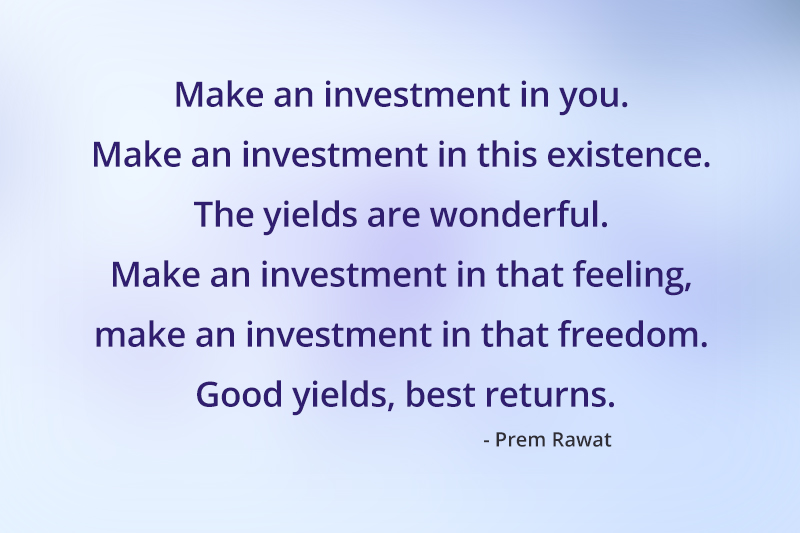 Make an investment in you.
Make an investment in this existence.
The yields are wonderful.
Make an investment in that feeling,
make an investment in that freedom.
Good yields, best returns.

- Prem Rawat